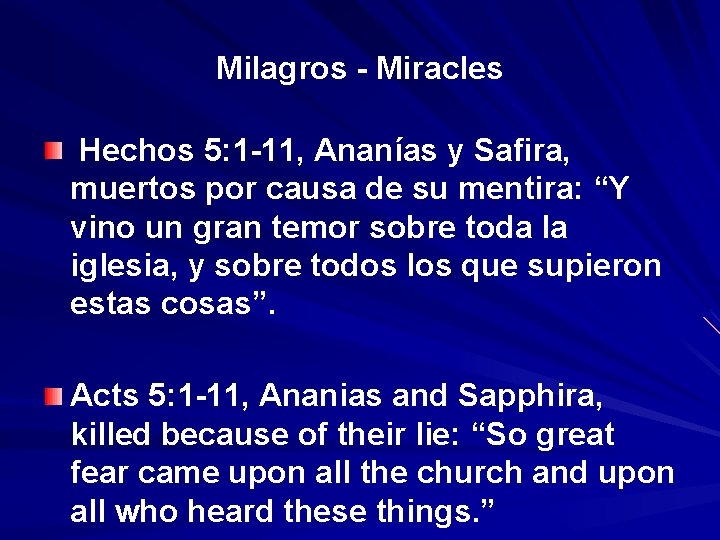 Milagros - Miracles

Hechos 5:1-11, Ananías y Safira, muertos por causa de su mentira: “Y vino un gran temor sobre toda la iglesia, y sobre todos los que supieron estas cosas”.

Acts 5:1-11, Ananias and Sapphira, killed because of their lie: “So great fear came upon all the church and upon all who heard these things.”